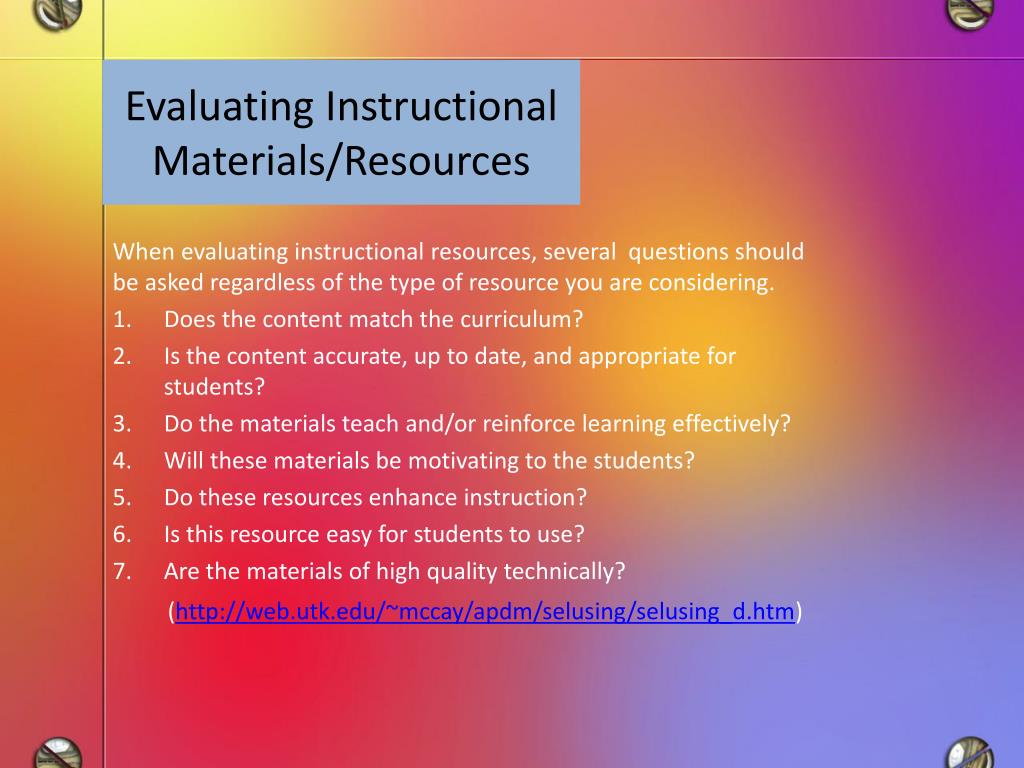 Evaluating Instructional Materials/Resources

When evaluating instructional resources, several questions should be asked regardless of the type of resource you are considering.

1. Does the content match the curriculum?
2. Is the content accurate, up to date, and appropriate for students?
3. Do the materials teach and/or reinforce learning effectively?
4. Will these materials be motivating to the students?
5. Do these resources enhance instruction?
6. Is this resource easy for students to use?
7. Are the materials of high quality technically?

(http://web.utk.edu/~mccay/apdm/selusing/selusing_d.htm)